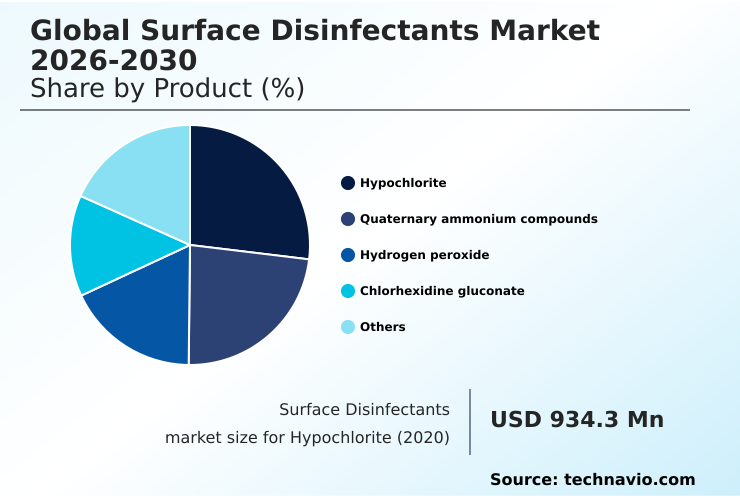 Global Surface Disinfectants Market 2026-2030
Share by Product (%)

Hypochlorite
Quaternary ammonium compounds
Hydrogen peroxide
Chlorhexidine gluconate
Others

Surface Disinfectants market size for Hypochlorite (2020)

USD 934.3 Mn

Source: technavio.com